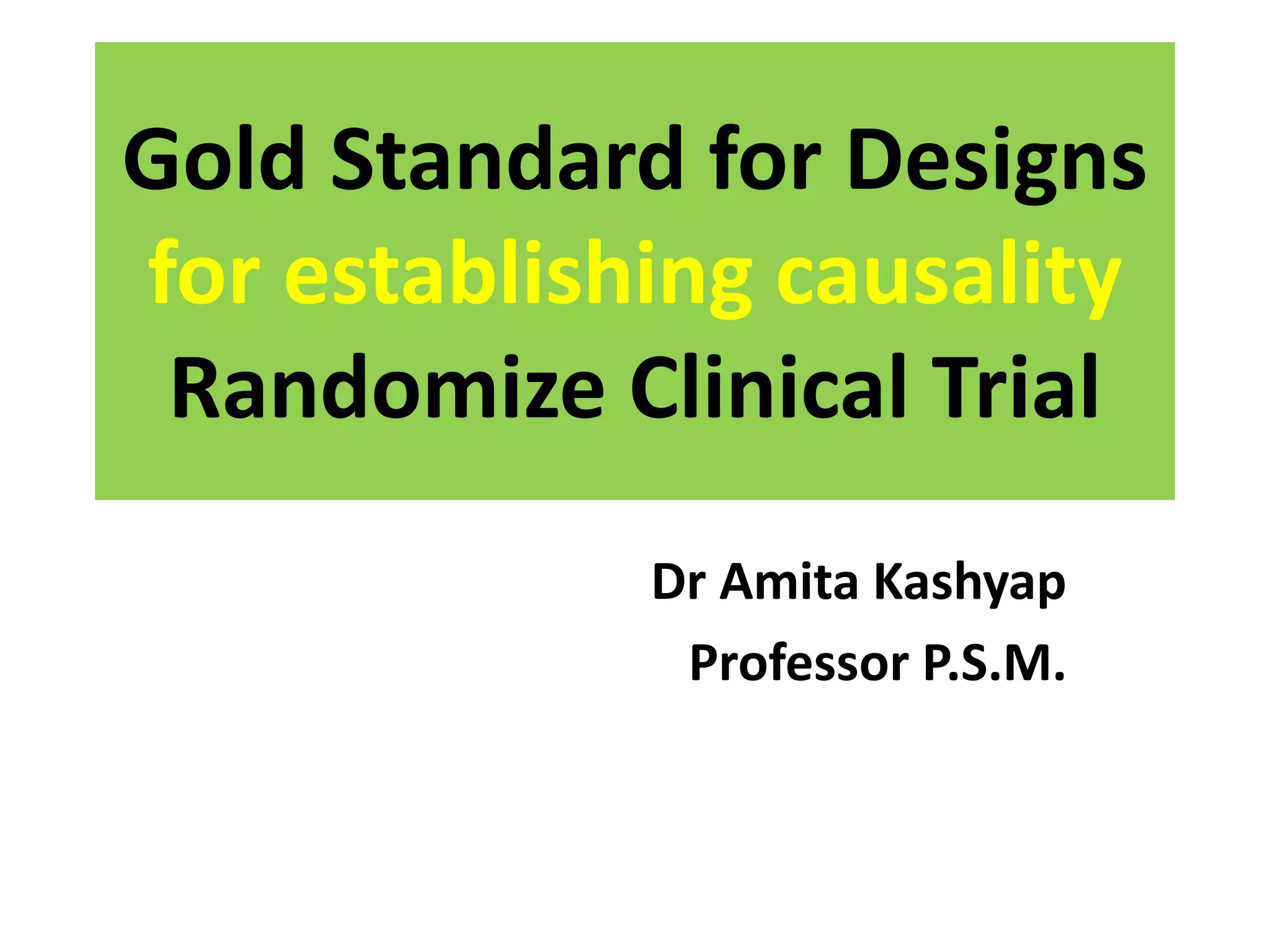 Gold Standard for Designs for establishing causality Randomize Clinical Trial

Dr Amita Kashyap

Professor P.S.M.